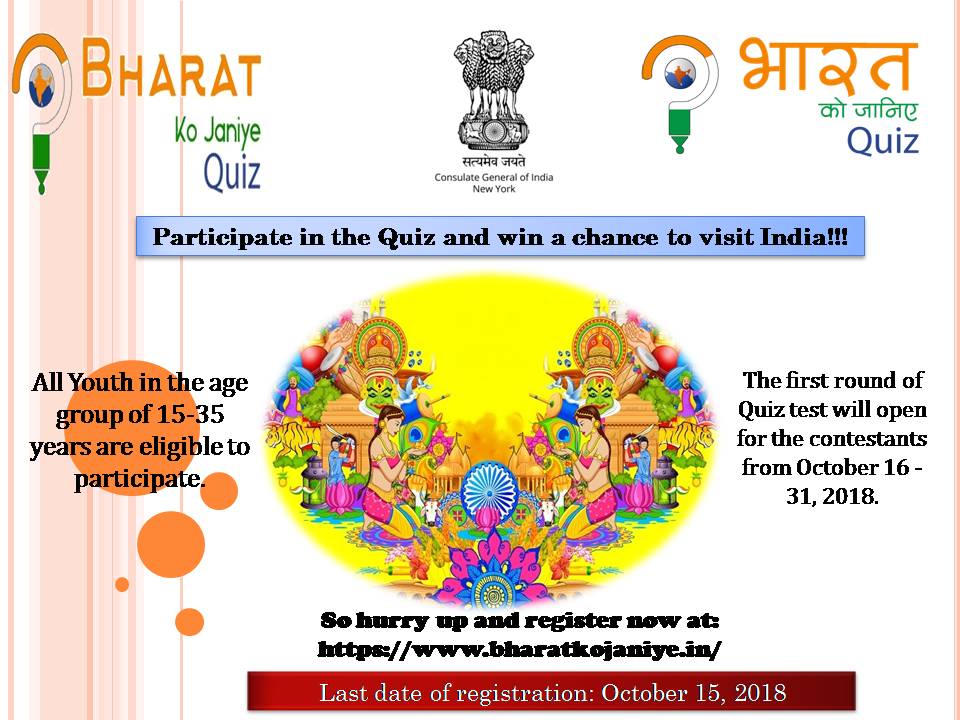 BHARAT Ko Janiye Quiz

सत्यमेव जयते
Consulate General of India
New York

भारत को जानिए Quiz

Participate in the Quiz and win a chance to visit India!!!

All Youth in the age group of 15-35 years are eligible to participate.

The first round of Quiz test will open for the contestants from October 16 - 31, 2018.

So hurry up and register now at:
https://www.bharatkojaniye.in/

Last date of registration: October 15, 2018